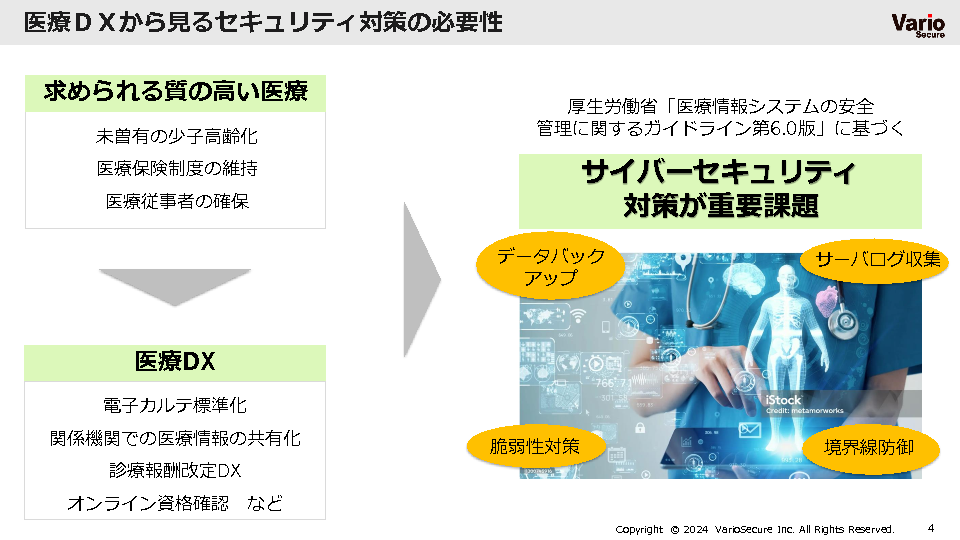 医療ＤＸから見るセキュリティ対策の必要性

Vario Secure

求められる質の高い医療

未曽有の少子高齢化
医療保険制度の維持
医療従事者の確保

医療DX

電子カルテ標準化
関係機関での医療情報の共有化
診療報酬改定DX
オンライン資格確認　など

厚生労働省「医療情報システムの安全管理に関するガイドライン第6.0版」に基づく

サイバーセキュリティ対策が重要課題

データバックアップ

サーバログ収集

脆弱性対策

境界線防御

iStock
Credit: metamorworks

Copyright © 2024 VarioSecure Inc. All Rights Reserved.

4